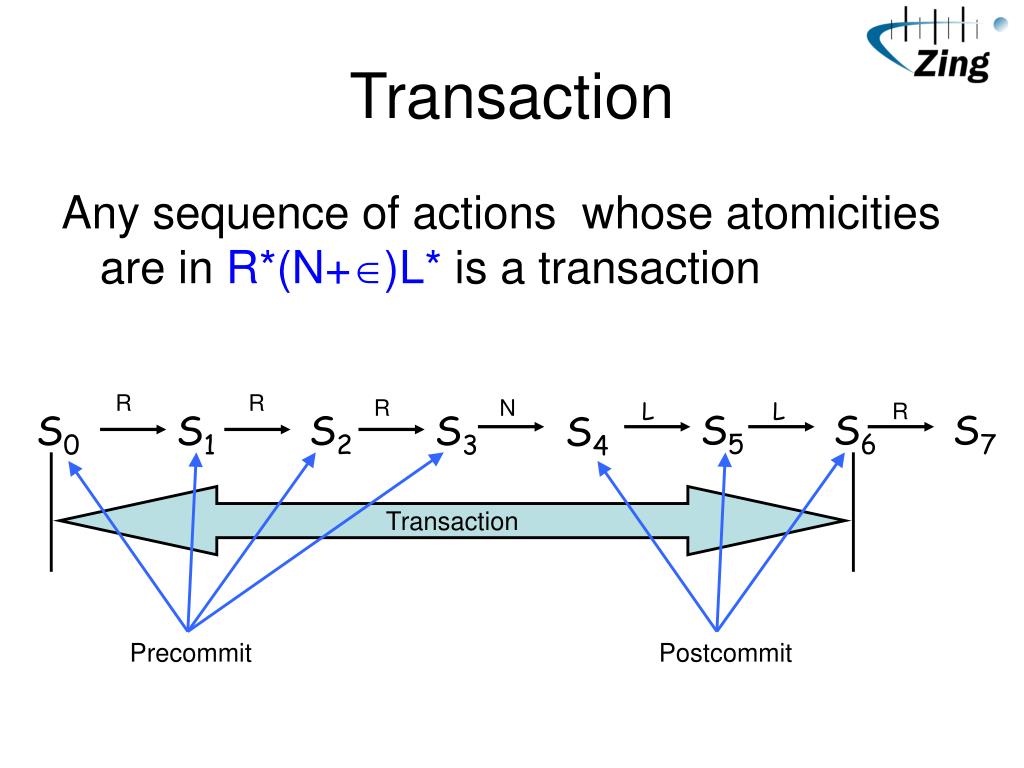 Zing

Transaction

Any sequence of actions whose atomicities are in $R^*(N+\in)L^*$ is a transaction

$S_0 \xrightarrow{R} S_1 \xrightarrow{R} S_2 \xrightarrow{R} S_3 \xrightarrow{N} S_4 \xrightarrow{L} S_5 \xrightarrow{L} S_6 \xrightarrow{R} S_7$

Transaction

Precommit

Postcommit